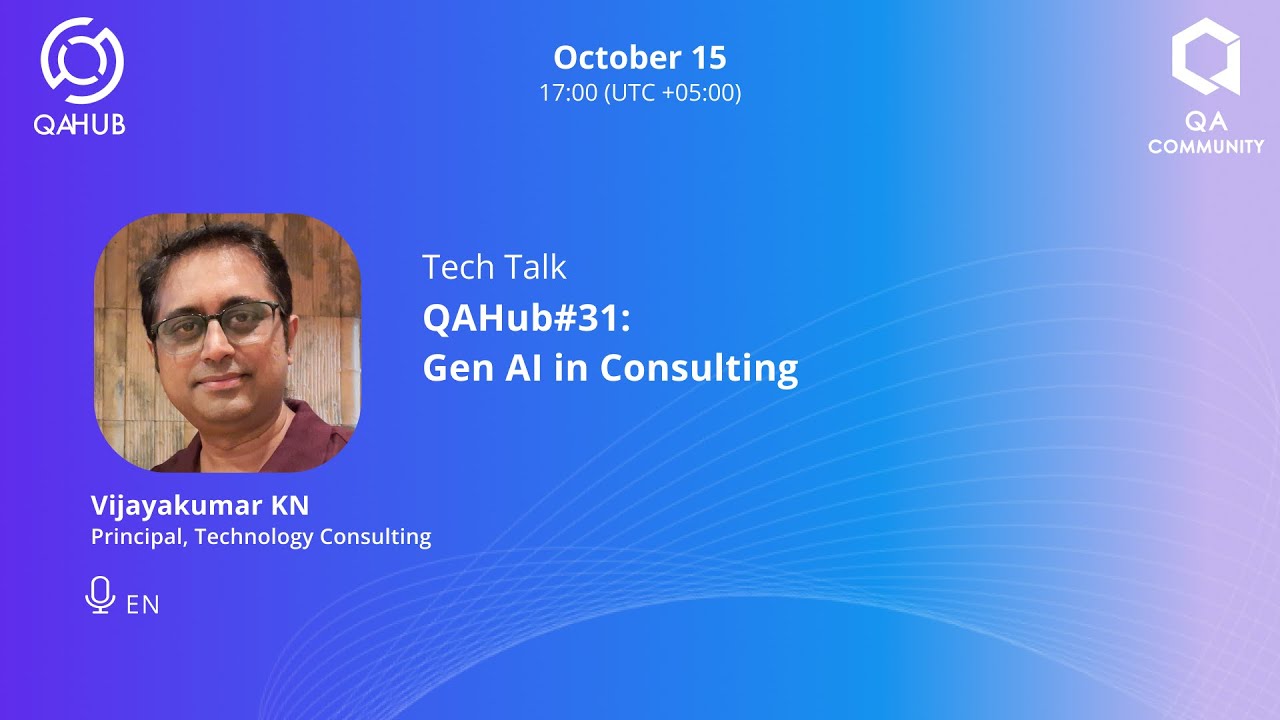 QAHUB

October 15
17:00 (UTC +05:00)

QA
COMMUNITY

Tech Talk
QAHub#31:
Gen AI in Consulting

Vijayakumar KN
Principal, Technology Consulting

EN